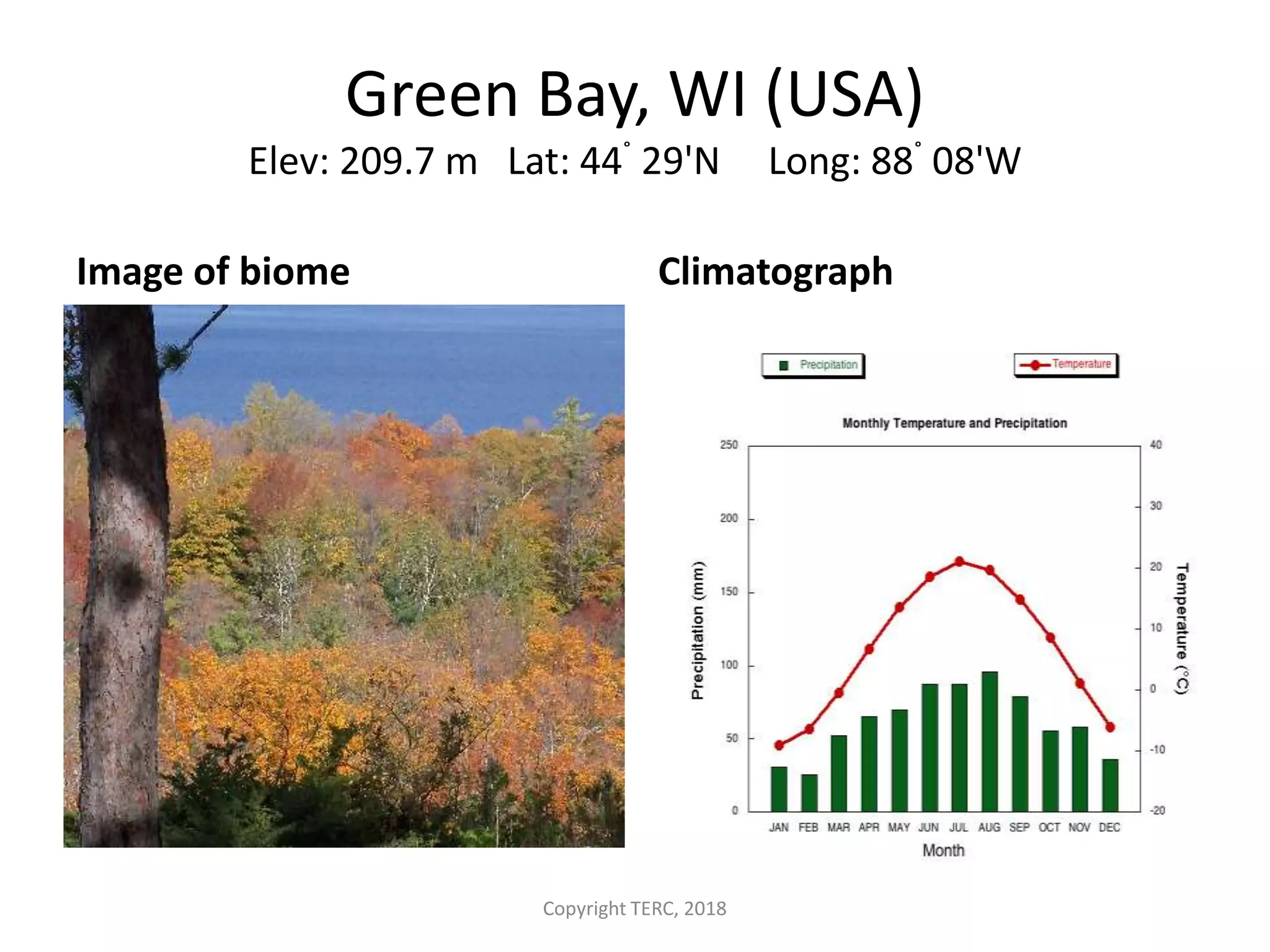 Green Bay, WI (USA)

Elev: 209.7 m Lat: 44° 29'N Long: 88° 08'W

Image of biome

Climatograph

Precipitation

Temperature

Monthly Temperature and Precipitation

250

200

150

100

50

0

Precipitation (mm)

40

30

20

10

0

-10

-20

Temperature (°C)

JAN FEB MAR APR MAY JUN JUL AUG SEP OCT NOV DEC

Month

Copyright TERC, 2018